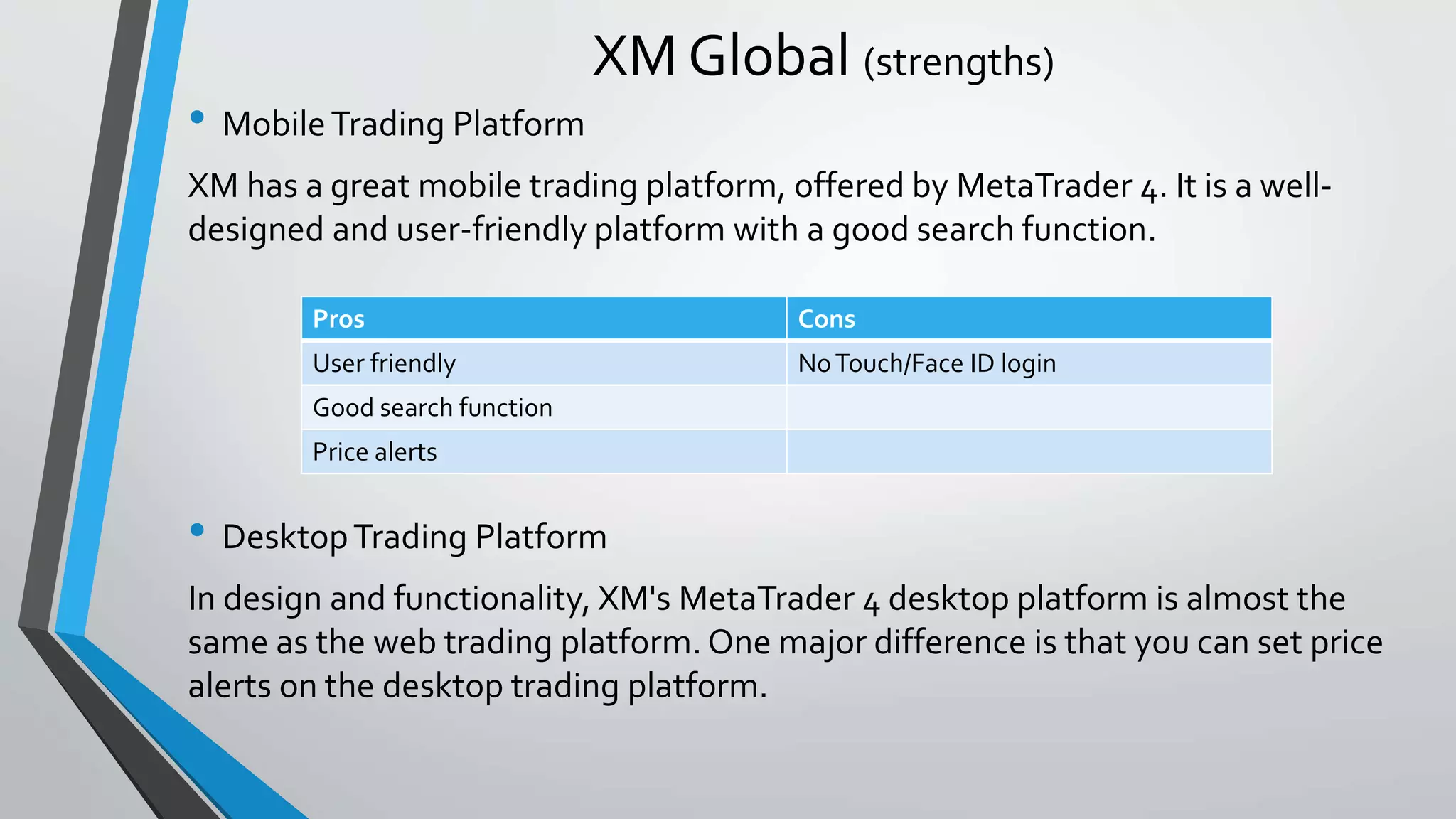 XM Global (strengths)

• Mobile Trading Platform

XM has a great mobile trading platform, offered by MetaTrader 4. It is a well-designed and user-friendly platform with a good search function.

| Pros | Cons |
|---|---|
| User friendly | No Touch/Face ID login |
| Good search function | |
| Price alerts | |

• Desktop Trading Platform

In design and functionality, XM's MetaTrader 4 desktop platform is almost the same as the web trading platform. One major difference is that you can set price alerts on the desktop trading platform.